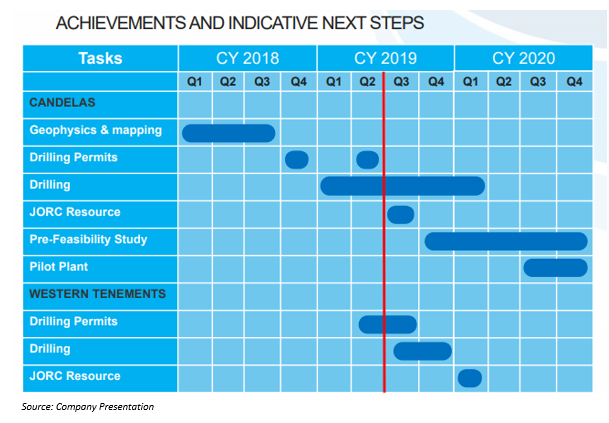 ACHIEVEMENTS AND INDICATIVE NEXT STEPS

| Tasks | CY 2018 | | | | CY 2019 | | | | CY 2020 | | | |
|---|---|---|---|---|---|---|---|---|---|---|---|---|
| | Q1 | Q2 | Q3 | Q4 | Q1 | Q2 | Q3 | Q4 | Q1 | Q2 | Q3 | Q4 |
| CANDELAS | | | | | | | | | | | | |
| Geophysics & mapping | | | | | | | | | | | | |
| Drilling Permits | | | | | | | | | | | | |
| Drilling | | | | | | | | | | | | |
| JORC Resource | | | | | | | | | | | | |
| Pre-Feasibility Study | | | | | | | | | | | | |
| Pilot Plant | | | | | | | | | | | | |
| WESTERN TENEMENTS | | | | | | | | | | | | |
| Drilling Permits | | | | | | | | | | | | |
| Drilling | | | | | | | | | | | | |
| JORC Resource | | | | | | | | | | | | |

Source: Company Presentation